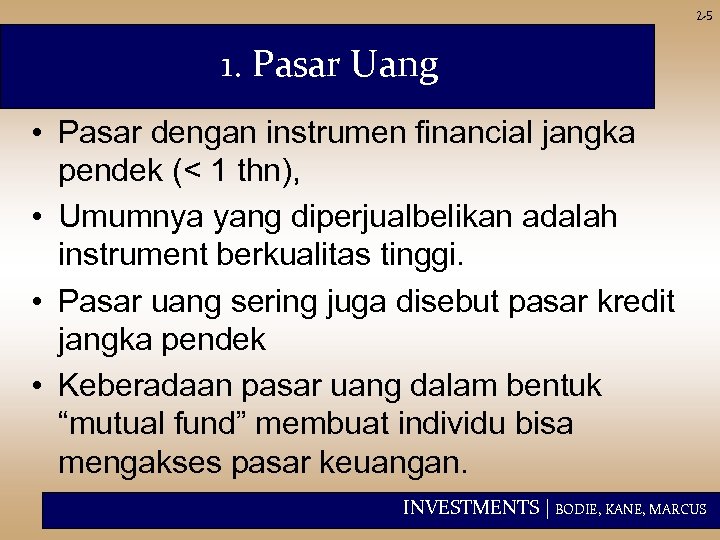 2-5

1. Pasar Uang

• Pasar dengan instrumen financial jangka pendek (< 1 thn),

• Umumnya yang diperjualbelikan adalah instrument berkualitas tinggi.

• Pasar uang sering juga disebut pasar kredit jangka pendek

• Keberadaan pasar uang dalam bentuk “mutual fund” membuat individu bisa mengakses pasar keuangan.

INVESTMENTS | BODIE, KANE, MARCUS